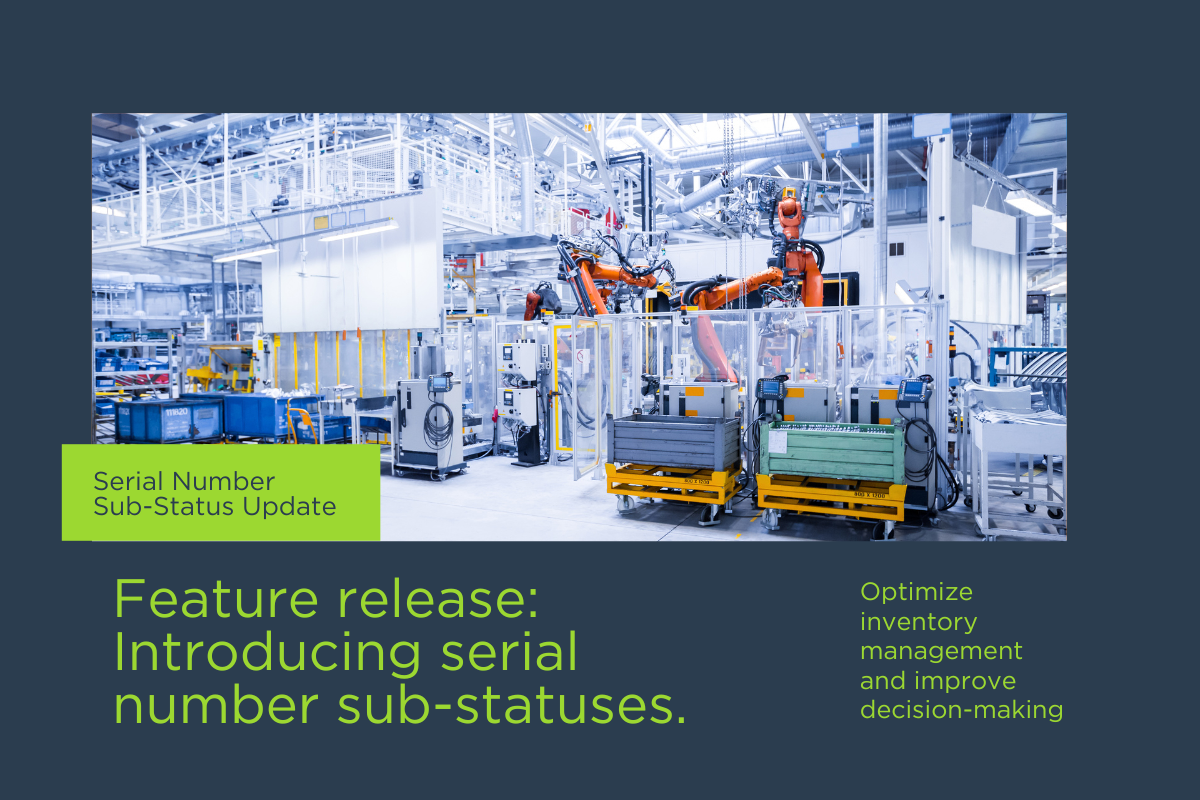 Serial Number
Sub-Status Update

Feature release: Introducing serial number sub-statuses.

Optimize inventory management and improve decision-making